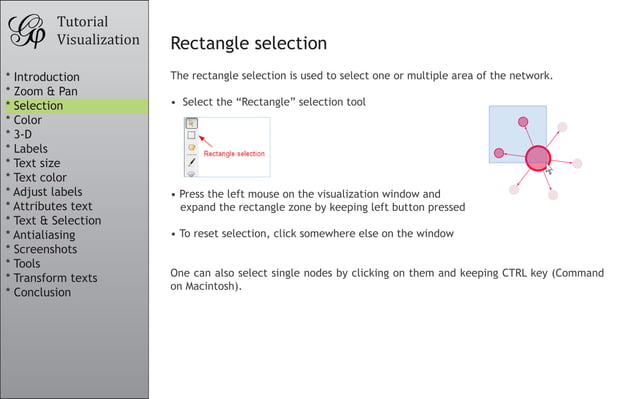 Tutorial
Visualization

* Introduction
* Zoom & Pan
* Selection
* Color
* 3-D
* Labels
* Text size
* Text color
* Adjust labels
* Attributes text
* Text & Selection
* Antialiasing
* Screenshots
* Tools
* Transform texts
* Conclusion

Rectangle selection

The rectangle selection is used to select one or multiple area of the network.

• Select the “Rectangle” selection tool

Rectangle selection

• Press the left mouse on the visualization window and expand the rectangle zone by keeping left button pressed

• To reset selection, click somewhere else on the window

One can also select single nodes by clicking on them and keeping CTRL key (Command on Macintosh).